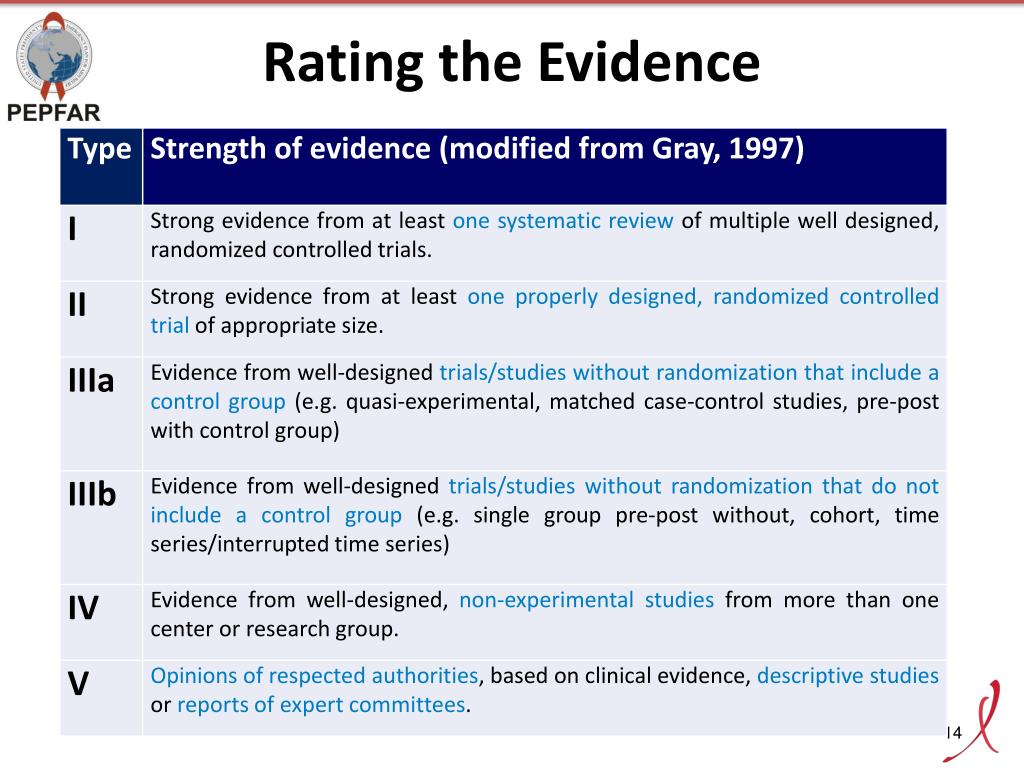 PEPFAR

Rating the Evidence

| Type | Strength of evidence (modified from Gray, 1997) |
|---|---|
| I | Strong evidence from at least one systematic review of multiple well designed, randomized controlled trials. |
| II | Strong evidence from at least one properly designed, randomized controlled trial of appropriate size. |
| IIIa | Evidence from well-designed trials/studies without randomization that include a control group (e.g. quasi-experimental, matched case-control studies, pre-post with control group) |
| IIIb | Evidence from well-designed trials/studies without randomization that do not include a control group (e.g. single group pre-post without, cohort, time series/interrupted time series) |
| IV | Evidence from well-designed, non-experimental studies from more than one center or research group. |
| V | Opinions of respected authorities, based on clinical evidence, descriptive studies or reports of expert committees. |

14